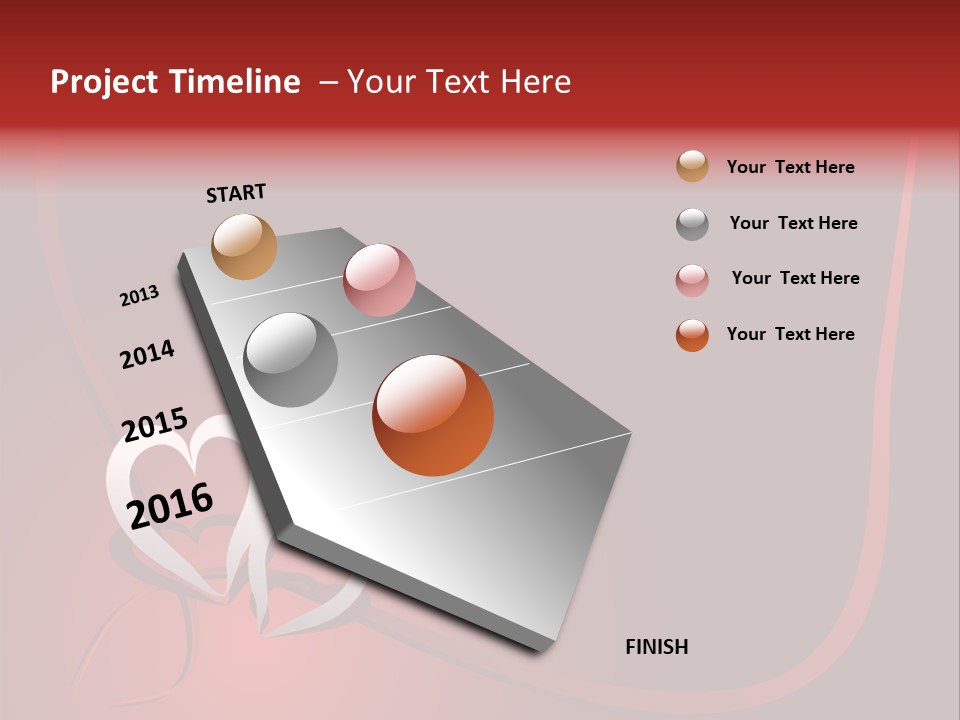 Project Timeline – Your Text Here

START

2013

2014

2015

2016

FINISH

Your Text Here

Your Text Here

Your Text Here

Your Text Here